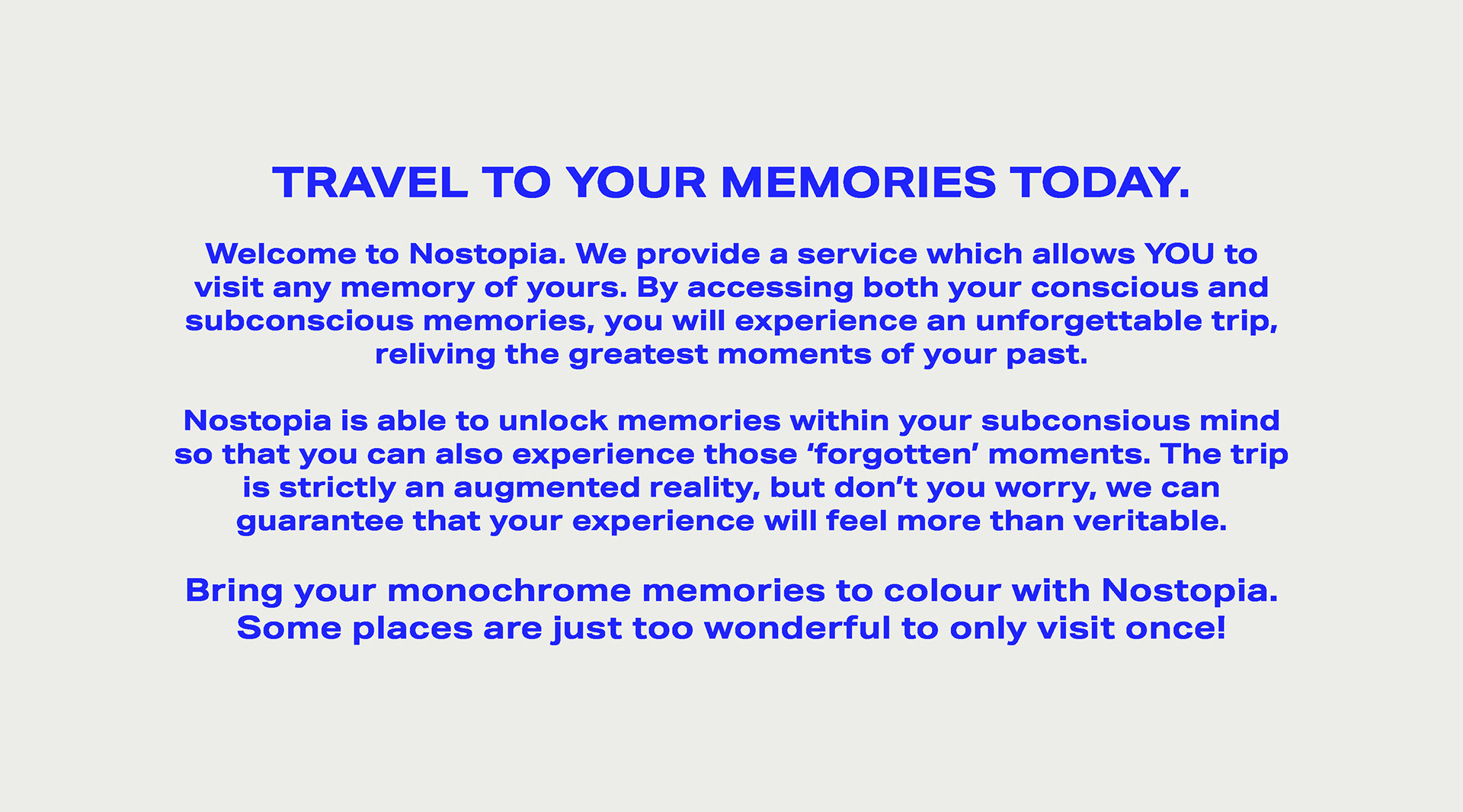 TRAVEL TO YOUR MEMORIES TODAY.

Welcome to Nostopia. We provide a service which allows YOU to visit any memory of yours. By accessing both your conscious and subconscious memories, you will experience an unforgettable trip, reliving the greatest moments of your past.

Nostopia is able to unlock memories within your subconsious mind so that you can also experience those ‘forgotten’ moments. The trip is strictly an augmented reality, but don’t you worry, we can guarantee that your experience will feel more than veritable.

Bring your monochrome memories to colour with Nostopia. Some places are just too wonderful to only visit once!